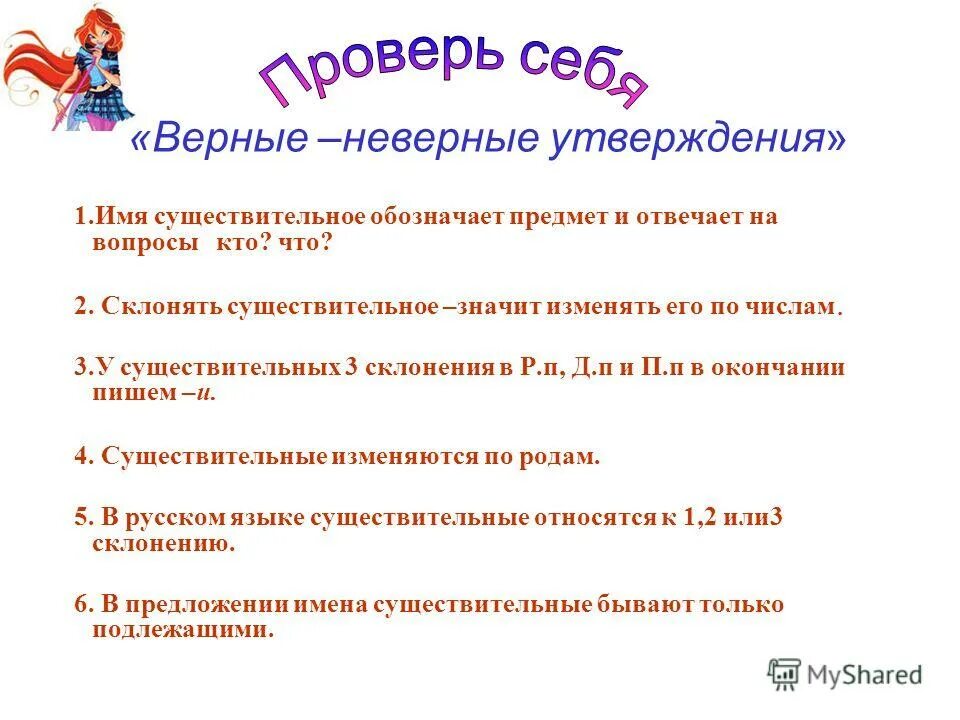 Проверь себя

«Верные –неверные утверждения»

1.Имя существительное обозначает предмет и отвечает на вопросы кто? что?

2. Склонять существительное –значит изменять его по числам.

3.У существительных 3 склонения в Р.п, Д.п и П.п в окончании пишем –и.

4. Существительные изменяются по родам.

5. В русском языке существительные относятся к 1,2 или3 склонению.

6. В предложении имена существительные бывают только подлежащими.

MyShared